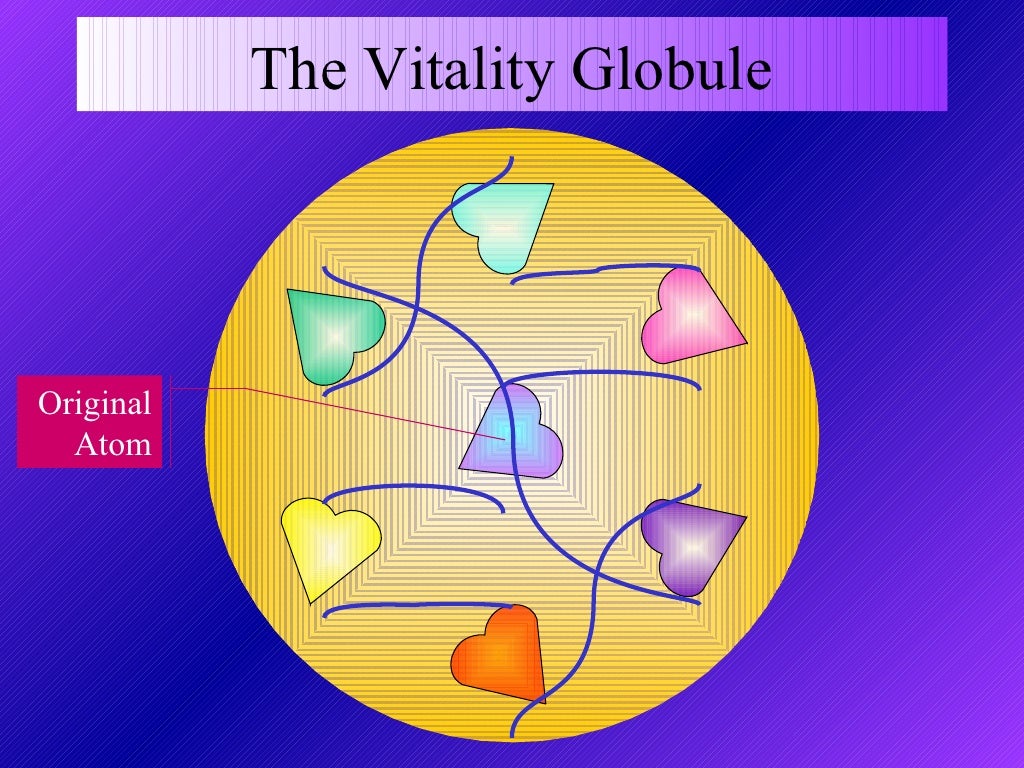 The Vitality Globule

Original Atom